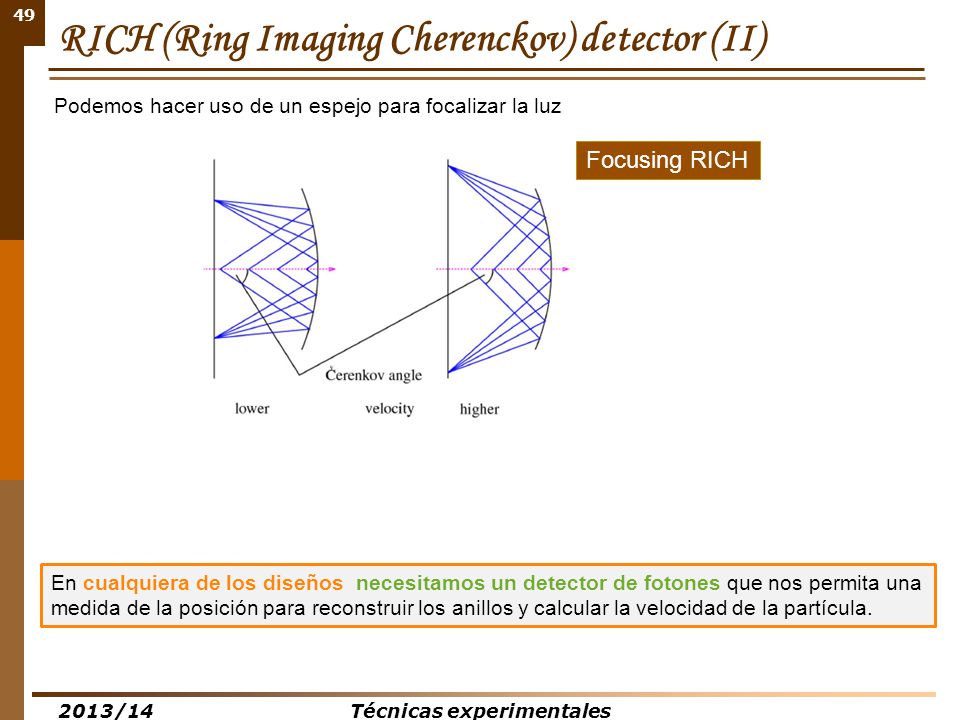 49

RICH (Ring Imaging Cherenckov) detector (II)

Podemos hacer uso de un espejo para focalizar la luz

Focusing RICH

Čerenkov angle

lower velocity higher

En cualquiera de los diseños necesitamos un detector de fotones que nos permita una medida de la posición para reconstruir los anillos y calcular la velocidad de la partícula.

2013/14 Técnicas experimentales